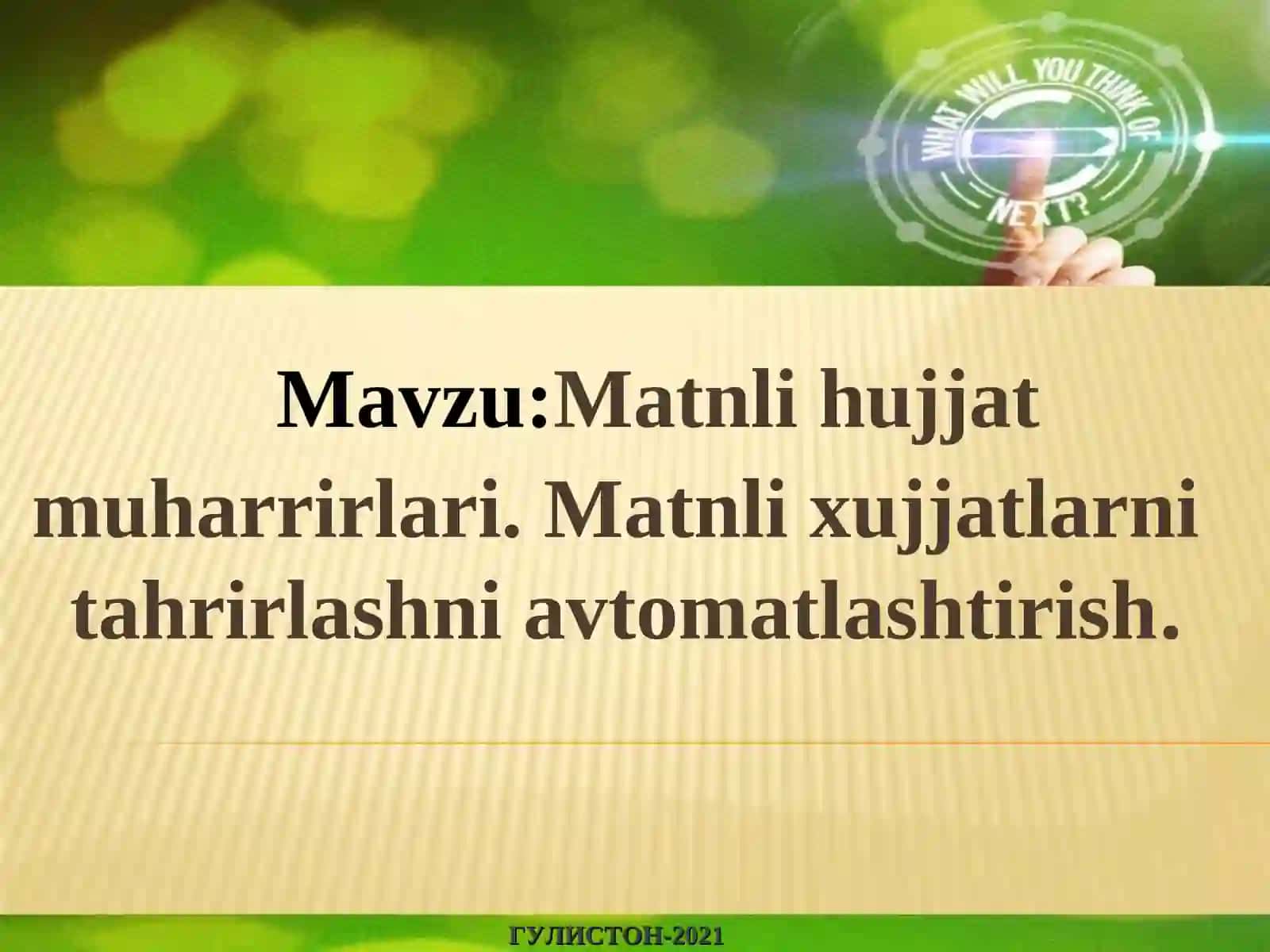 WHAT WILL YOU THINK OF NEXT?

Mavzu:Matnli hujjat muharrirlari. Matnli xujjatlarni tahrirlashni avtomatlashtirish.

ГУЛИСТОН-2021